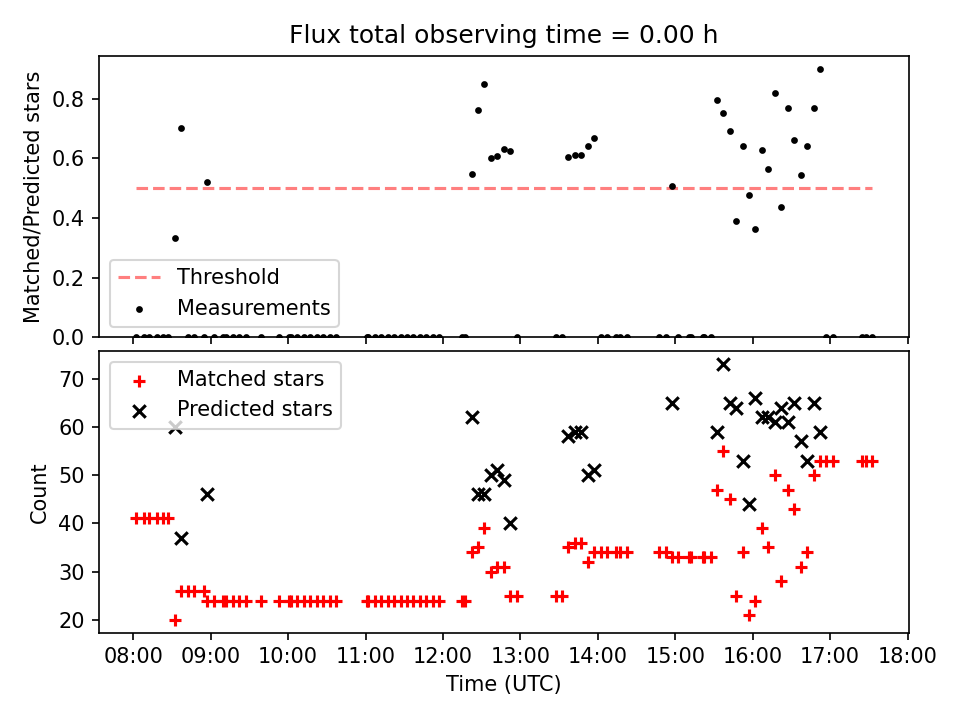 Flux total observing time = 0.00 h

Matched/Predicted stars

0.8
0.6
0.4
0.2
0.0

Threshold
Measurements

Count

70
60
50
40
30
20

Matched stars
Predicted stars

08:00 09:00 10:00 11:00 12:00 13:00 14:00 15:00 16:00 17:00 18:00

Time (UTC)